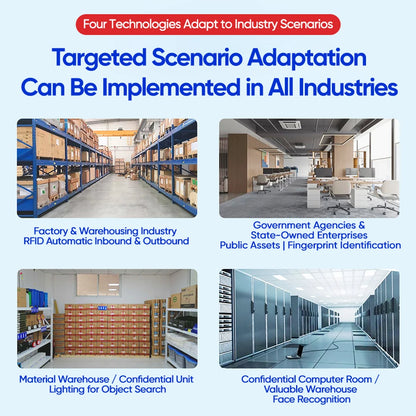 Four Technologies Adapt to Industry Scenarios

Targeted Scenario Adaptation Can Be Implemented in All Industries

Factory & Warehousing Industry
RFID Automatic Inbound & Outbound

Government Agencies & State-Owned Enterprises
Public Assets | Fingerprint Identification

Material Warehouse / Confidential Unit
Lighting for Object Search

Confidential Computer Room / Valuable Warehouse
Face Recognition